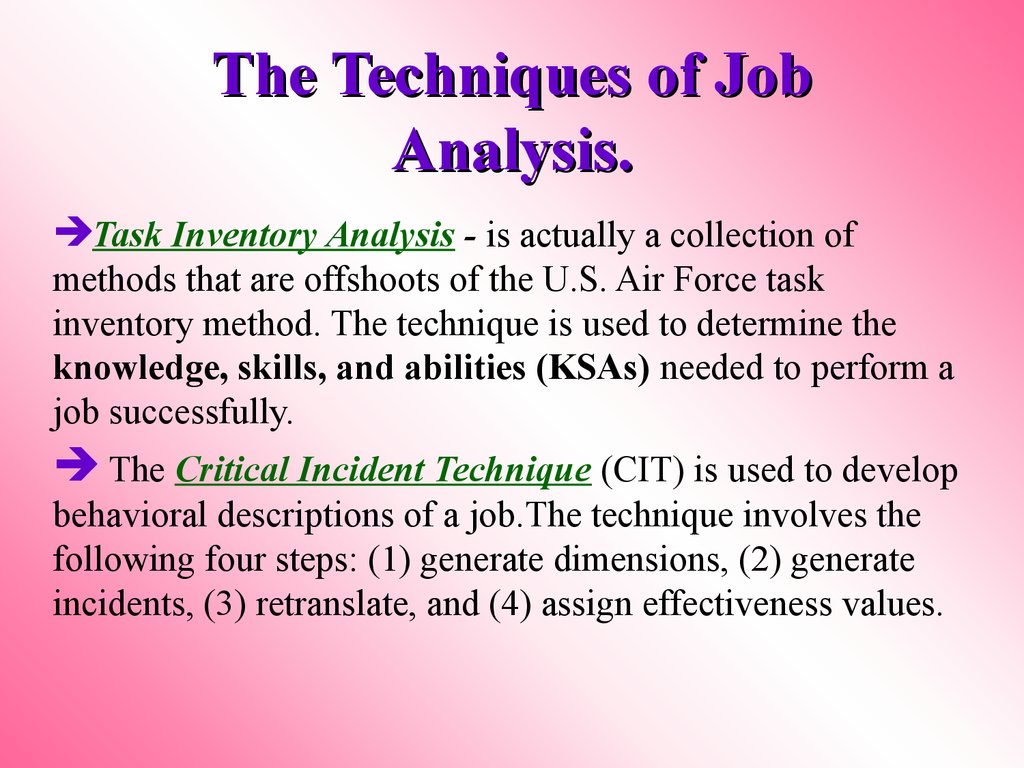 The Techniques of Job Analysis.

➔Task Inventory Analysis - is actually a collection of methods that are offshoots of the U.S. Air Force task inventory method. The technique is used to determine the knowledge, skills, and abilities (KSAs) needed to perform a job successfully.

➔ The Critical Incident Technique (CIT) is used to develop behavioral descriptions of a job.The technique involves the following four steps: (1) generate dimensions, (2) generate incidents, (3) retranslate, and (4) assign effectiveness values.